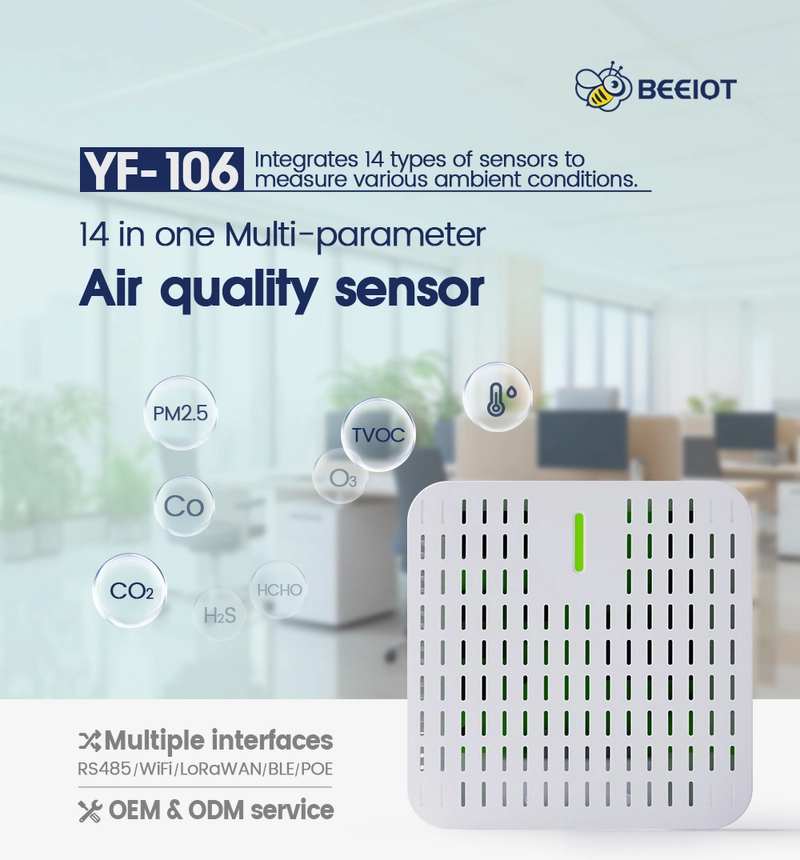 BEEIOT

YF-106 Integrates 14 types of sensors to measure various ambient conditions.

14 in one Multi-parameter

Air quality sensor

PM2.5

TVOC

$O_3$

Co

$CO_2$

$H_2S$

HCHO

Multiple interfaces

RS485/WiFi/LoRaWAN/BLE/POE

OEM & ODM service